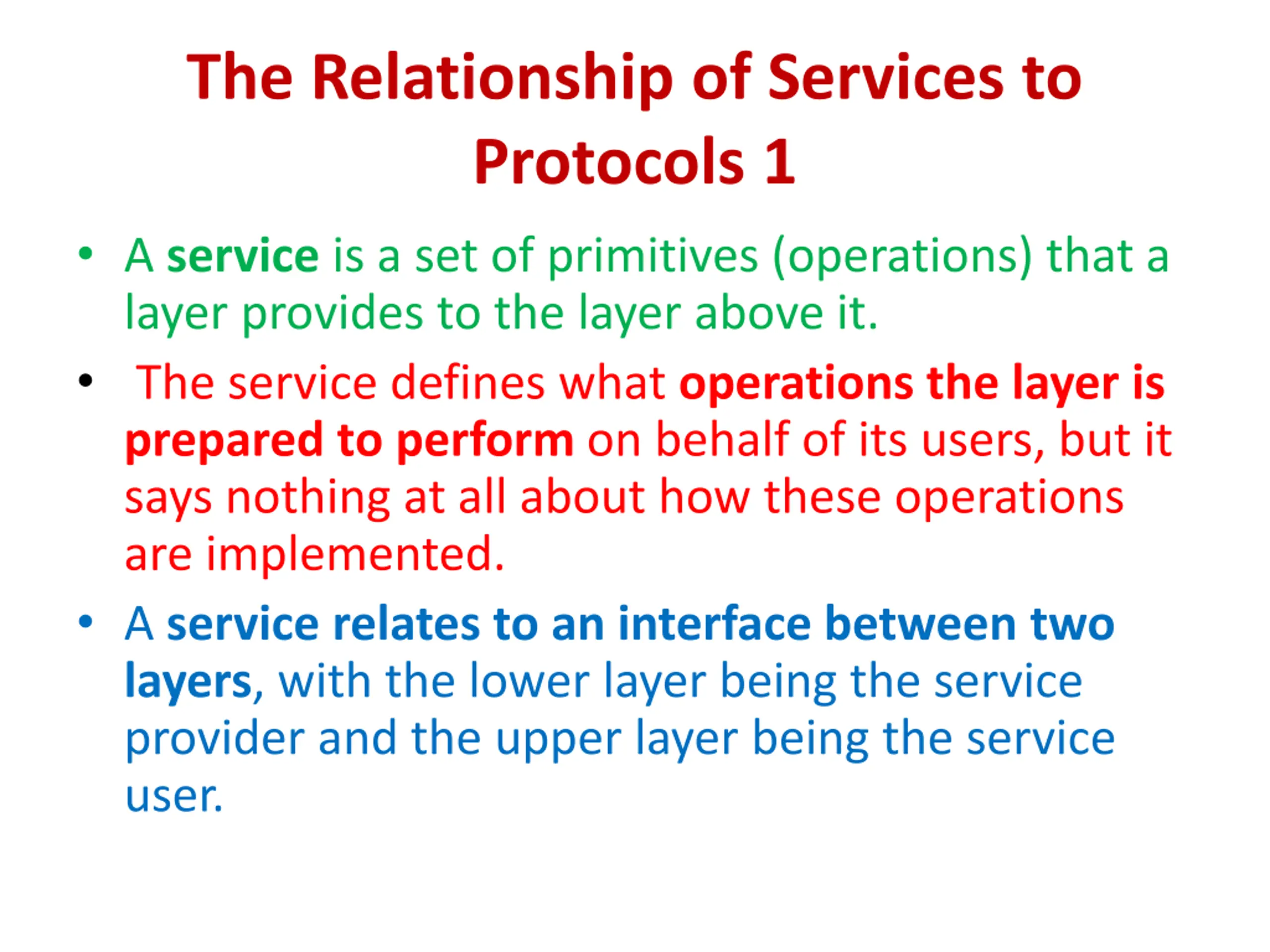 The Relationship of Services to Protocols 1

• A service is a set of primitives (operations) that a layer provides to the layer above it.

• The service defines what operations the layer is prepared to perform on behalf of its users, but it says nothing at all about how these operations are implemented.

• A service relates to an interface between two layers, with the lower layer being the service provider and the upper layer being the service user.